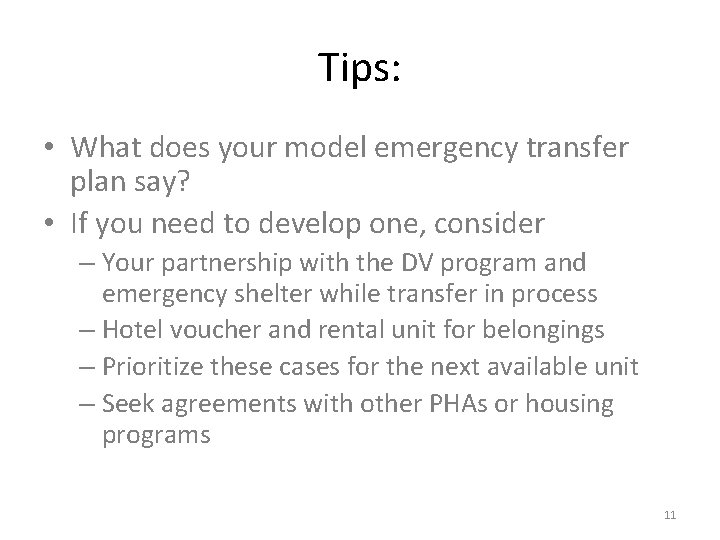 Tips:

• What does your model emergency transfer plan say?
• If you need to develop one, consider
– Your partnership with the DV program and emergency shelter while transfer in process
– Hotel voucher and rental unit for belongings
– Prioritize these cases for the next available unit
– Seek agreements with other PHAs or housing programs

11